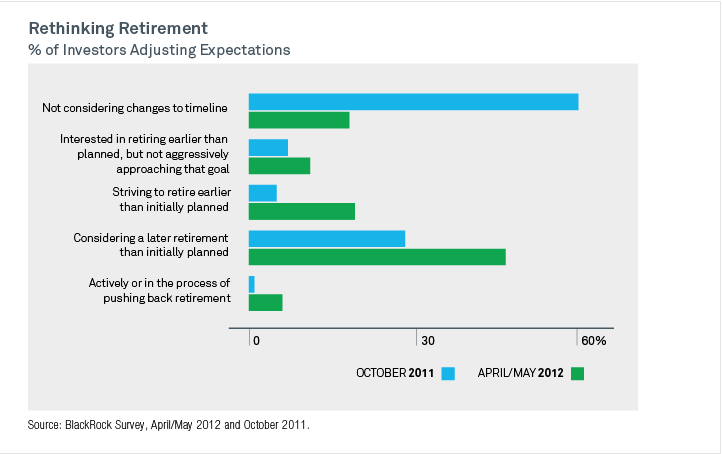 Rethinking Retirement
% of Investors Adjusting Expectations

Not considering changes to timeline

Interested in retiring earlier than planned, but not aggressively approaching that goal

Striving to retire earlier than initially planned

Considering a later retirement than initially planned

Actively or in the process of pushing back retirement

0
30
60%

OCTOBER 2011
APRIL/MAY 2012

Source: BlackRock Survey, April/May 2012 and October 2011.